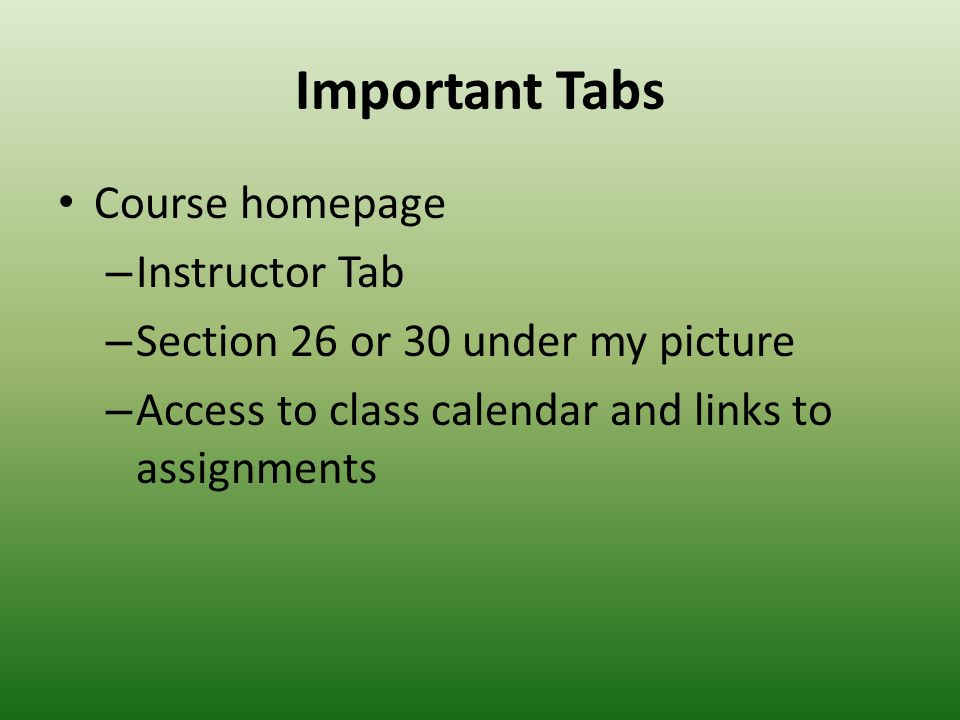 Important Tabs

• Course homepage
  – Instructor Tab
  – Section 26 or 30 under my picture
  – Access to class calendar and links to assignments